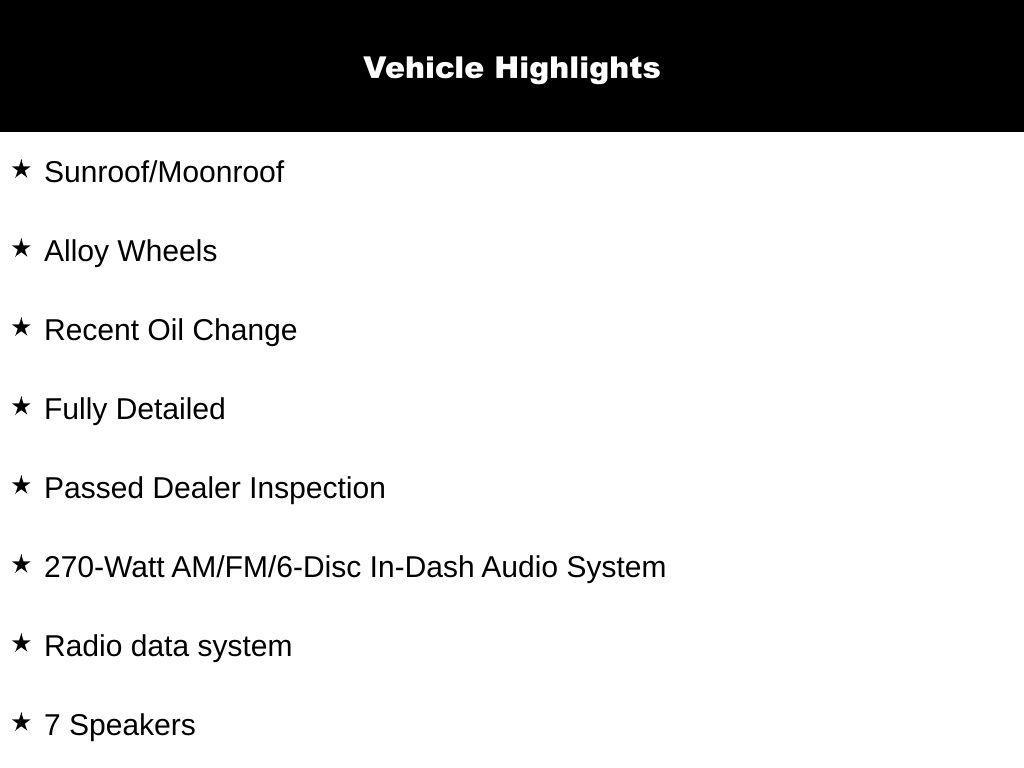 Vehicle Highlights

★ Sunroof/Moonroof

★ Alloy Wheels

★ Recent Oil Change

★ Fully Detailed

★ Passed Dealer Inspection

★ 270-Watt AM/FM/6-Disc In-Dash Audio System

★ Radio data system

★ 7 Speakers